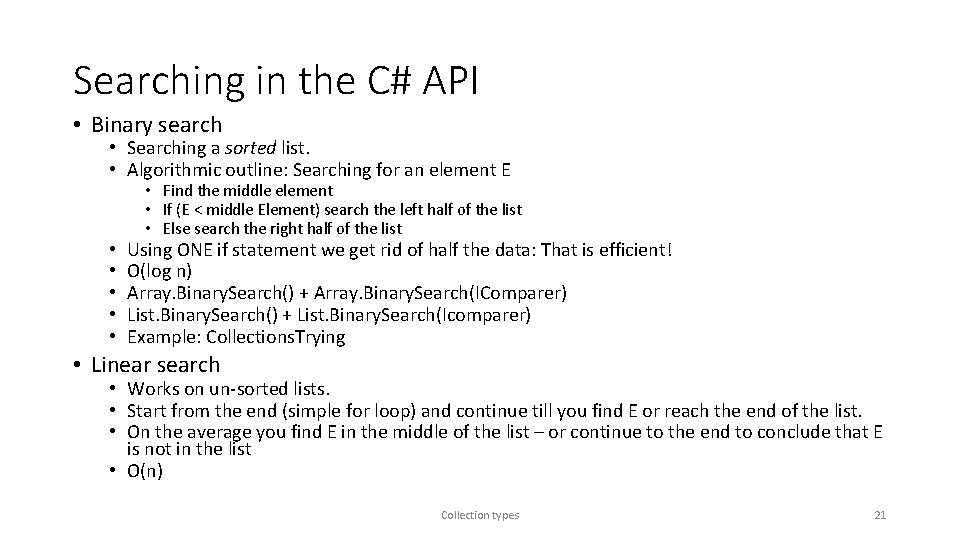 Searching in the C# API

• Binary search
  • Searching a sorted list.
  • Algorithmic outline: Searching for an element E
    • Find the middle element
    • If (E < middle Element) search the left half of the list
    • Else search the right half of the list
  • Using ONE if statement we get rid of half the data: That is efficient!
  • O(log n)
  • Array.BinarySearch() + Array.BinarySearch(IComparer)
  • List.BinarySearch() + List.BinarySearch(Icomparer)
  • Example: CollectionsTrying

• Linear search
  • Works on un-sorted lists.
  • Start from the end (simple for loop) and continue till you find E or reach the end of the list.
  • On the average you find E in the middle of the list – or continue to the end to conclude that E is not in the list
  • O(n)

Collection types

21